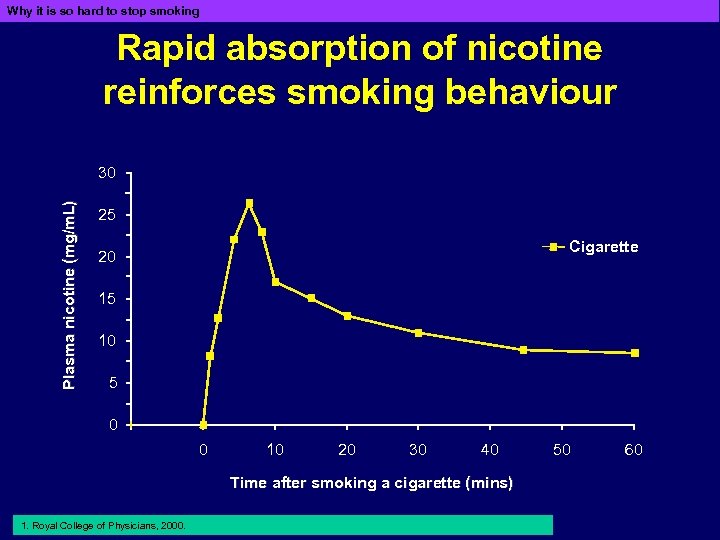 Why it is so hard to stop smoking

Rapid absorption of nicotine reinforces smoking behaviour

Plasma nicotine (mg/mL)

30
25
20
15
10
5
0

Cigarette

0 10 20 30 40 50 60

Time after smoking a cigarette (mins)

1. Royal College of Physicians, 2000.